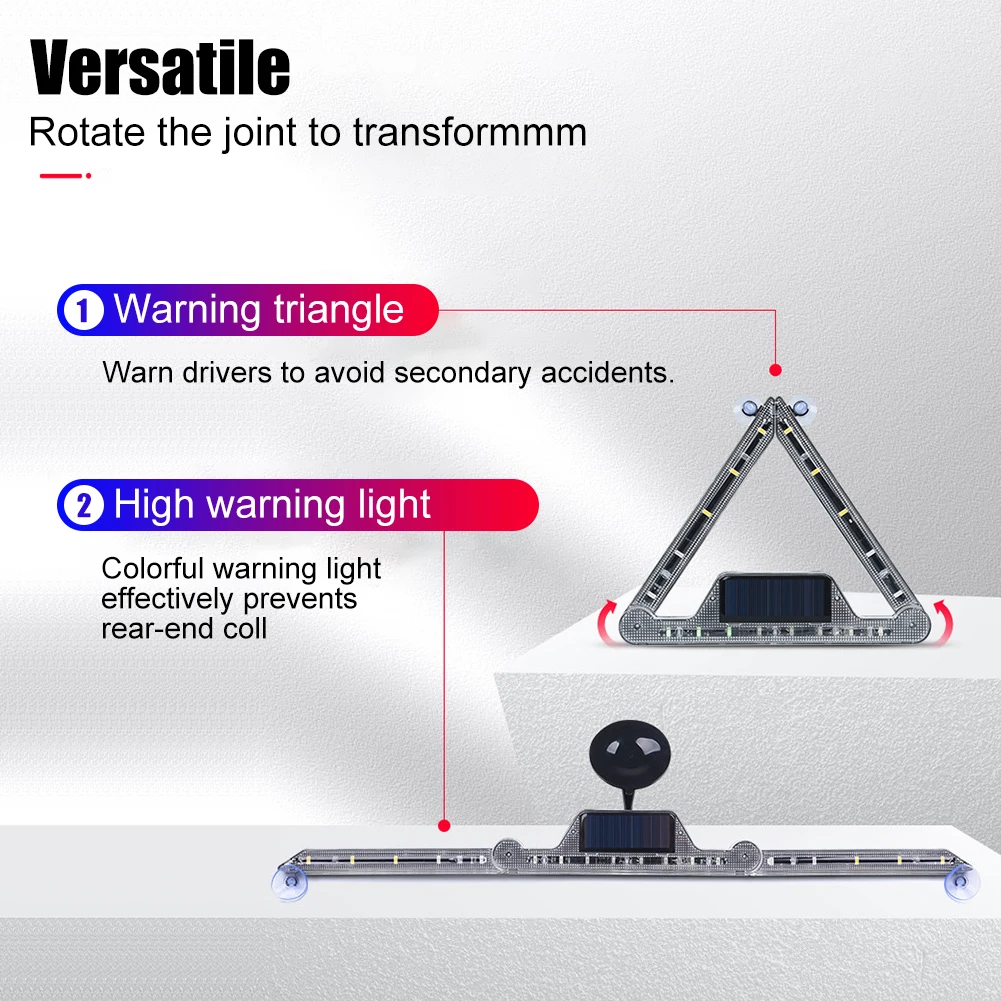 Versatile
Rotate the joint to transformmm

1 Warning triangle
Warn drivers to avoid secondary accidents.

2 High warning light
Colorful warning light effectively prevents rear-end coll